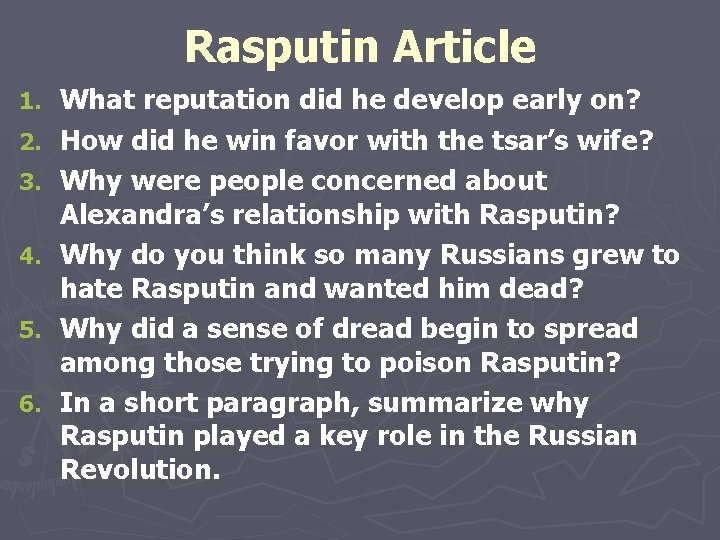 Rasputin Article

1. What reputation did he develop early on?
2. How did he win favor with the tsar's wife?
3. Why were people concerned about Alexandra's relationship with Rasputin?
4. Why do you think so many Russians grew to hate Rasputin and wanted him dead?
5. Why did a sense of dread begin to spread among those trying to poison Rasputin?
6. In a short paragraph, summarize why Rasputin played a key role in the Russian Revolution.